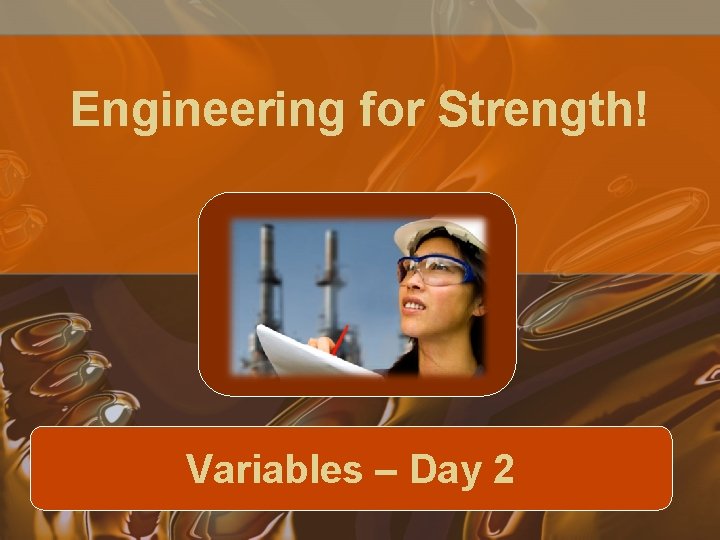 Engineering for Strength!

Variables – Day 2